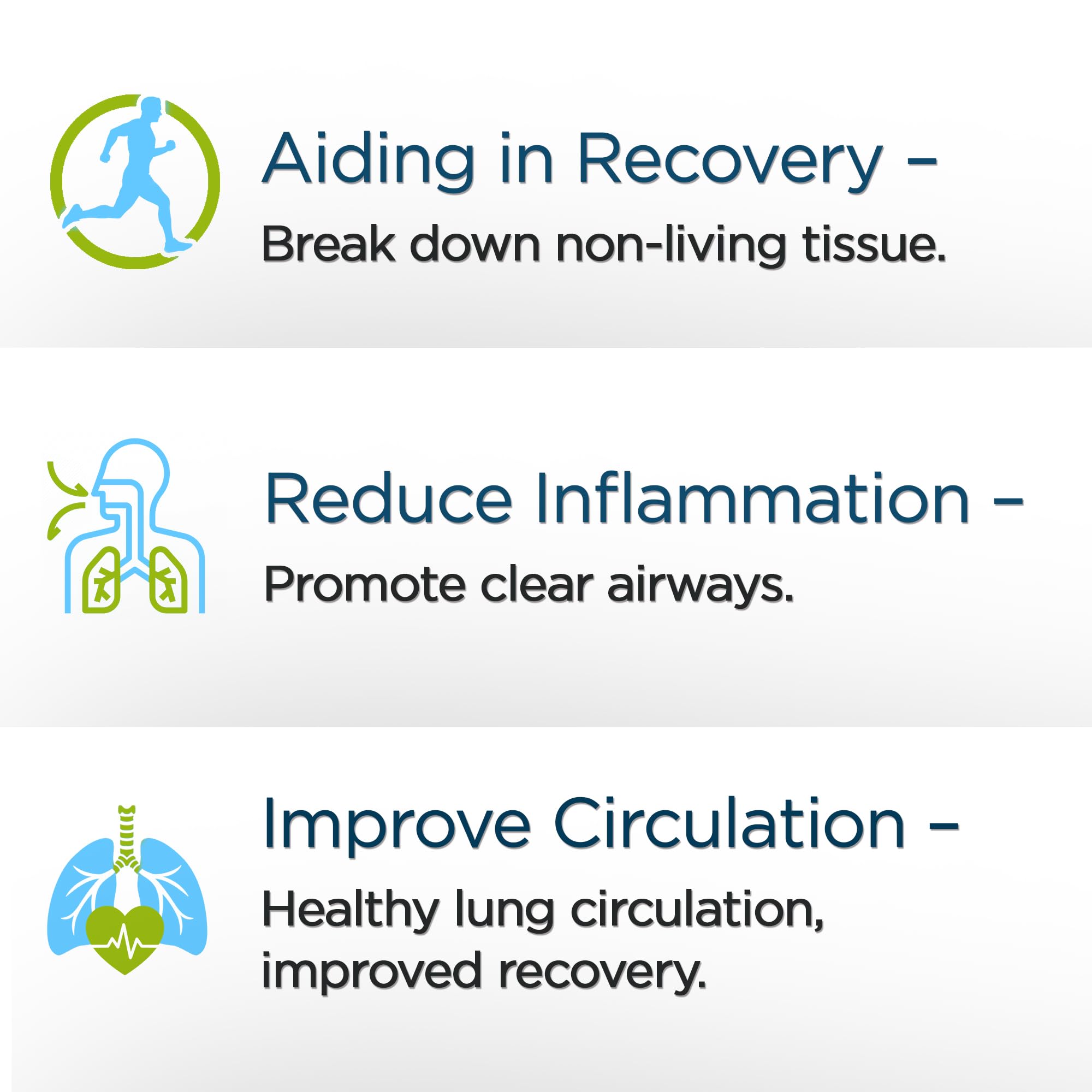 Aiding in Recovery –
Break down non-living tissue.

Reduce Inflammation –
Promote clear airways.

Improve Circulation –
Healthy lung circulation, improved recovery.